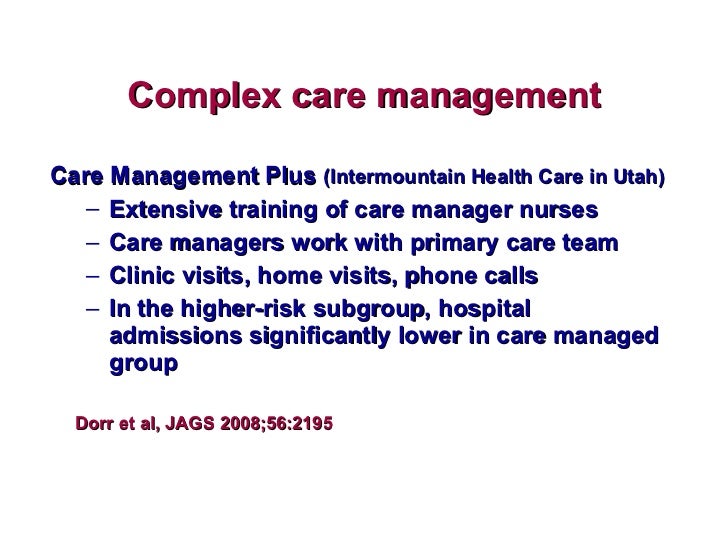 Complex care management

Care Management Plus (Intermountain Health Care in Utah)

– Extensive training of care manager nurses
– Care managers work with primary care team
– Clinic visits, home visits, phone calls
– In the higher-risk subgroup, hospital admissions significantly lower in care managed group

Dorr et al, JAGS 2008;56:2195